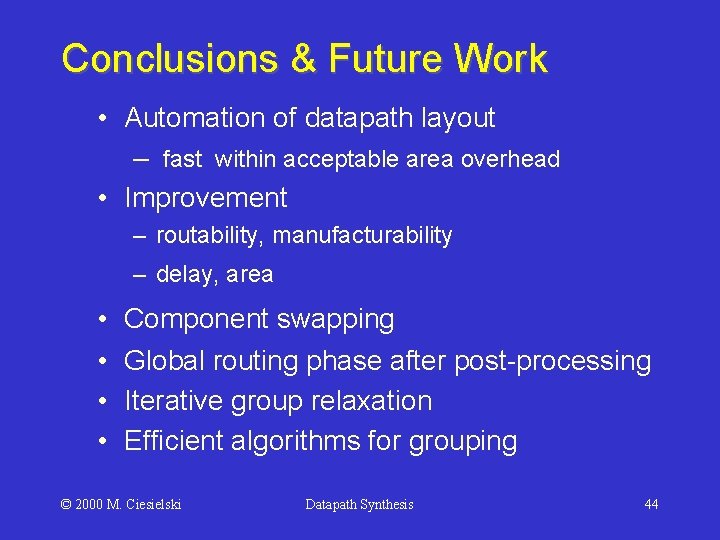 Conclusions & Future Work

• Automation of datapath layout
– fast within acceptable area overhead
• Improvement
– routability, manufacturability
– delay, area
• Component swapping
• Global routing phase after post-processing
• Iterative group relaxation
• Efficient algorithms for grouping

© 2000 M. Ciesielski
Datapath Synthesis
44